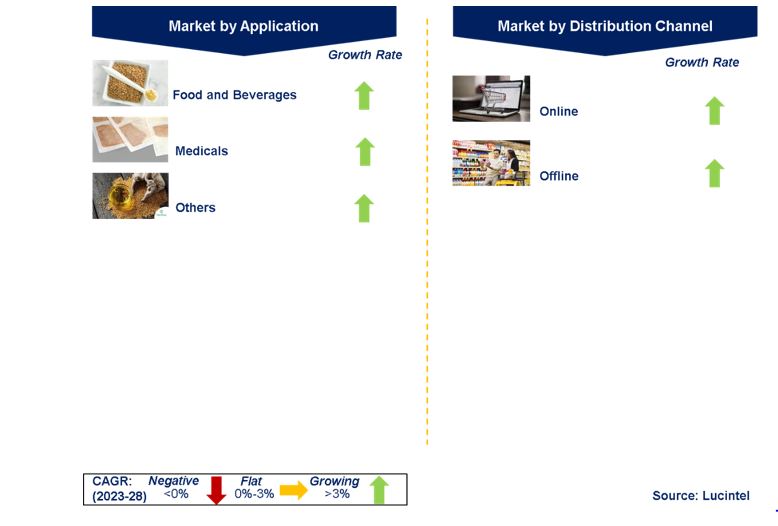 Market by Application

Growth Rate

Food and Beverages

Medicals

Others

Market by Distribution Channel

Growth Rate

Online

Offline

CAGR: (2023-28)

Negative <0%

Flat 0%-3%

Growing >3%

Source: Lucintel